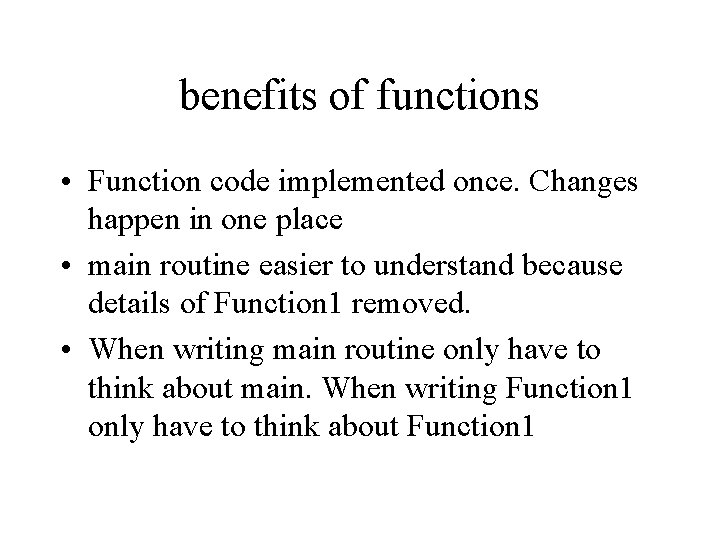 benefits of functions

• Function code implemented once. Changes happen in one place

• main routine easier to understand because details of Function1 removed.

• When writing main routine only have to think about main. When writing Function1 only have to think about Function1